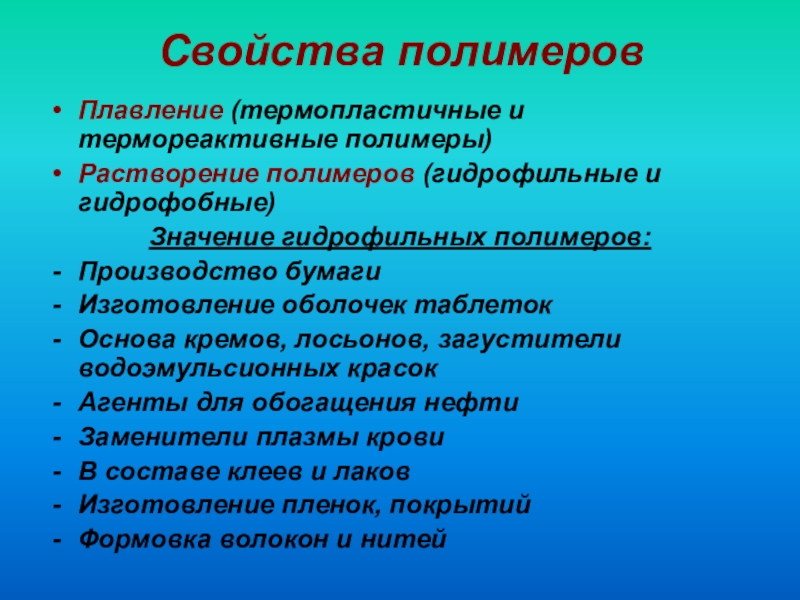 Свойства полимеров

• Плавление (термопластичные и термореактивные полимеры)
• Растворение полимеров (гидрофильные и гидрофобные)

Значение гидрофильных полимеров:

- Производство бумаги
- Изготовление оболочек таблеток
- Основа кремов, лосьонов, загустители водоэмульсионных красок
- Агенты для обогащения нефти
- Заменители плазмы крови
- В составе клеев и лаков
- Изготовление пленок, покрытий
- Формовка волокон и нитей